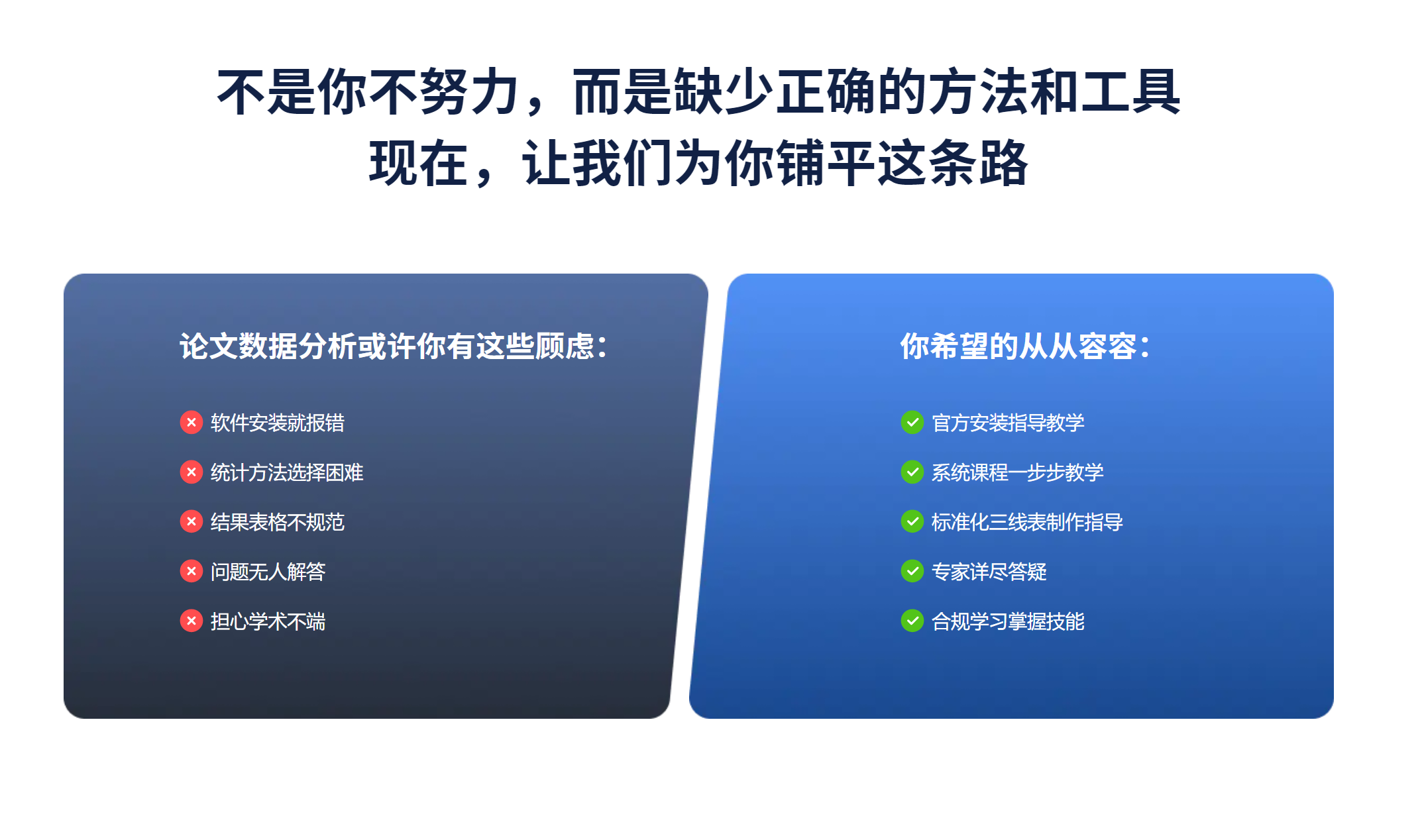 不是你不努力，而是缺少正确的方法和工具
现在，让我们为你铺平这条路

论文数据分析或许你有这些顾虑：

软件安装就报错
统计方法选择困难
结果表格不规范
问题无人解答
担心学术不端

你希望的从从容容：

官方安装指导教学
系统课程一步步教学
标准化三线表制作指导
专家详尽答疑
合规学习掌握技能